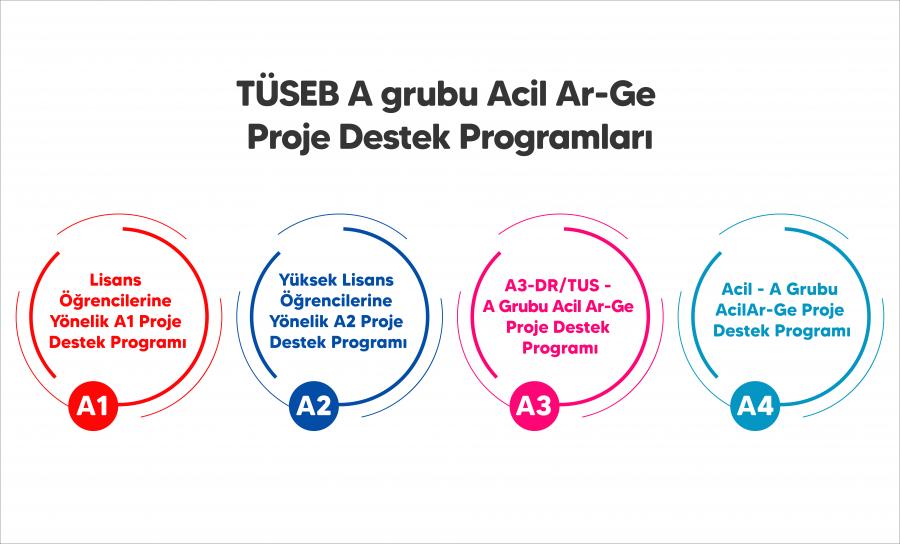 TÜSEB A grubu Acil Ar-Ge Proje Destek Programları

Lisans Öğrencilerine Yönelik A1 Proje Destek Programı

A1

Yüksek Lisans Öğrencilerine Yönelik A2 Proje Destek Programı

A2

A3-DR/TUS - A Grubu Acil Ar-Ge Proje Destek Programı

A3

Acil - A Grubu AcilAr-Ge Proje Destek Programı

A4